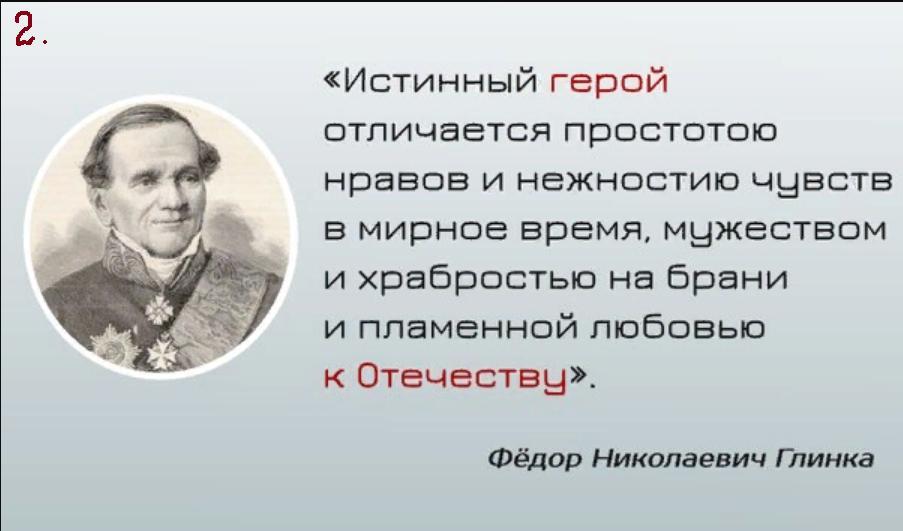 2.

«Истинный герой отличается простотою нравов и нежностию чувств в мирное время, мужеством и храбростью на брани и пламенной любовью к Отечеству».

Фёдор Николаевич Глинка